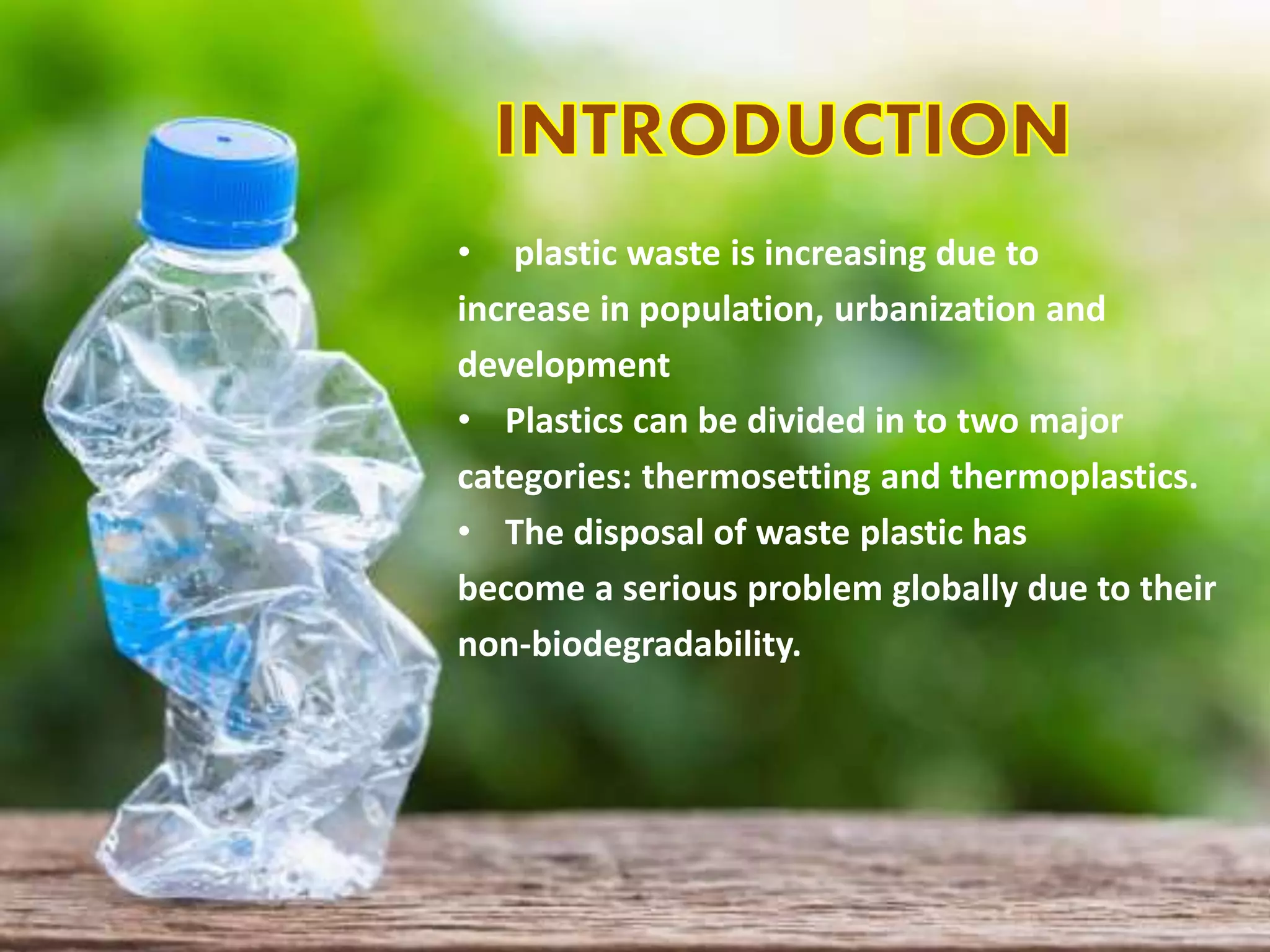 INTRODUCTION

• plastic waste is increasing due to increase in population, urbanization and development

• Plastics can be divided in to two major categories: thermosetting and thermoplastics.

• The disposal of waste plastic has become a serious problem globally due to their non-biodegradability.